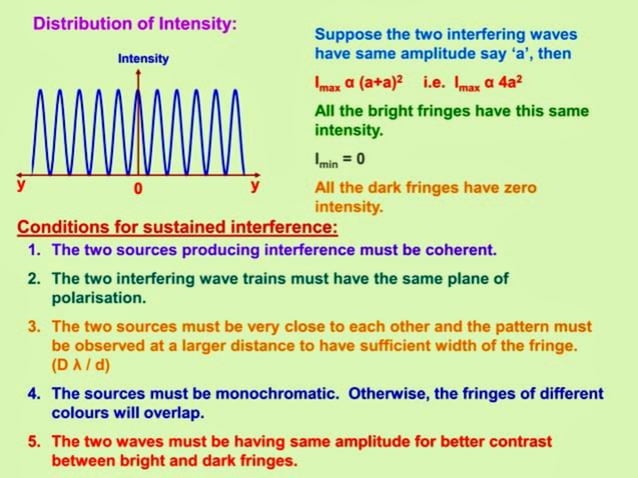 Distribution of Intensity:

Intensity

y

0

y

Suppose the two interfering waves have same amplitude say 'a', then

$I_{max}$ α $(a+a)^2$  i.e. $I_{max}$ α $4a^2$

All the bright fringes have this same intensity.

$I_{min} = 0$

All the dark fringes have zero intensity.

Conditions for sustained interference:

1. The two sources producing interference must be coherent.

2. The two interfering wave trains must have the same plane of polarisation.

3. The two sources must be very close to each other and the pattern must be observed at a larger distance to have sufficient width of the fringe. (D λ / d)

4. The sources must be monochromatic. Otherwise, the fringes of different colours will overlap.

5. The two waves must be having same amplitude for better contrast between bright and dark fringes.